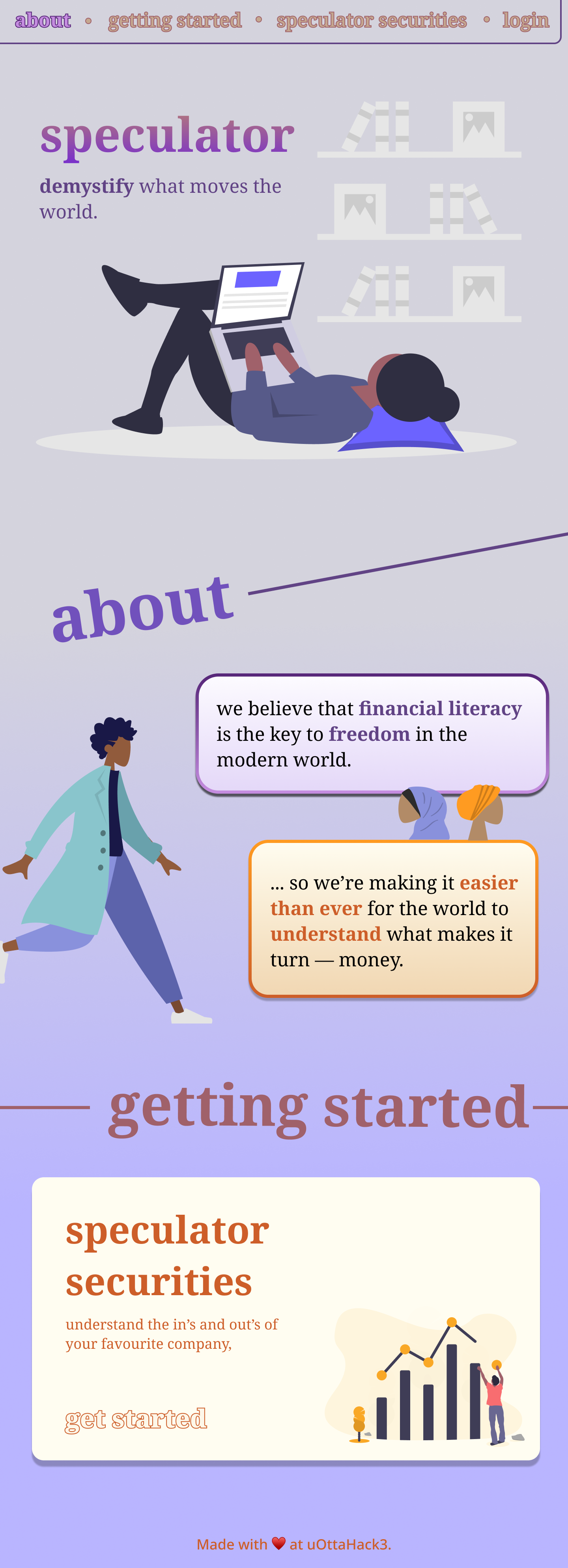 about • getting started • speculator securities • login

speculator

demystify what moves the world.

about

we believe that financial literacy is the key to freedom in the modern world.

... so we're making it easier than ever for the world to understand what makes it turn — money.

getting started

speculator securities

understand the in's and out's of your favourite company,

get started

Made with ❤ at uOttaHack3.